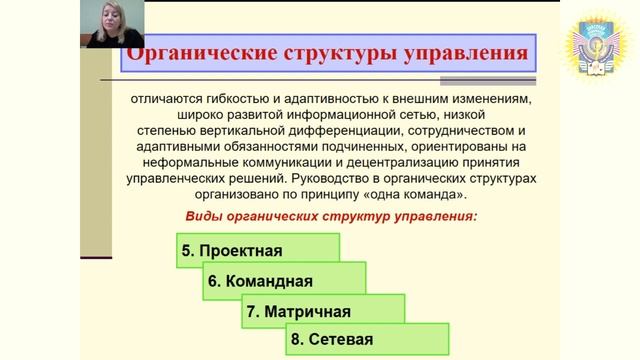 Органические структуры управления

отличаются гибкостью и адаптивностью к внешним изменениям, широко развитой информационной сетью, низкой степенью вертикальной дифференциации, сотрудничеством и адаптивными обязанностями подчиненных, ориентированы на неформальные коммуникации и децентрализацию принятия управленческих решений. Руководство в органических структурах организовано по принципу «одна команда».

Виды органических структур управления:

5. Проектная

6. Командная

7. Матричная

8. Сетевая